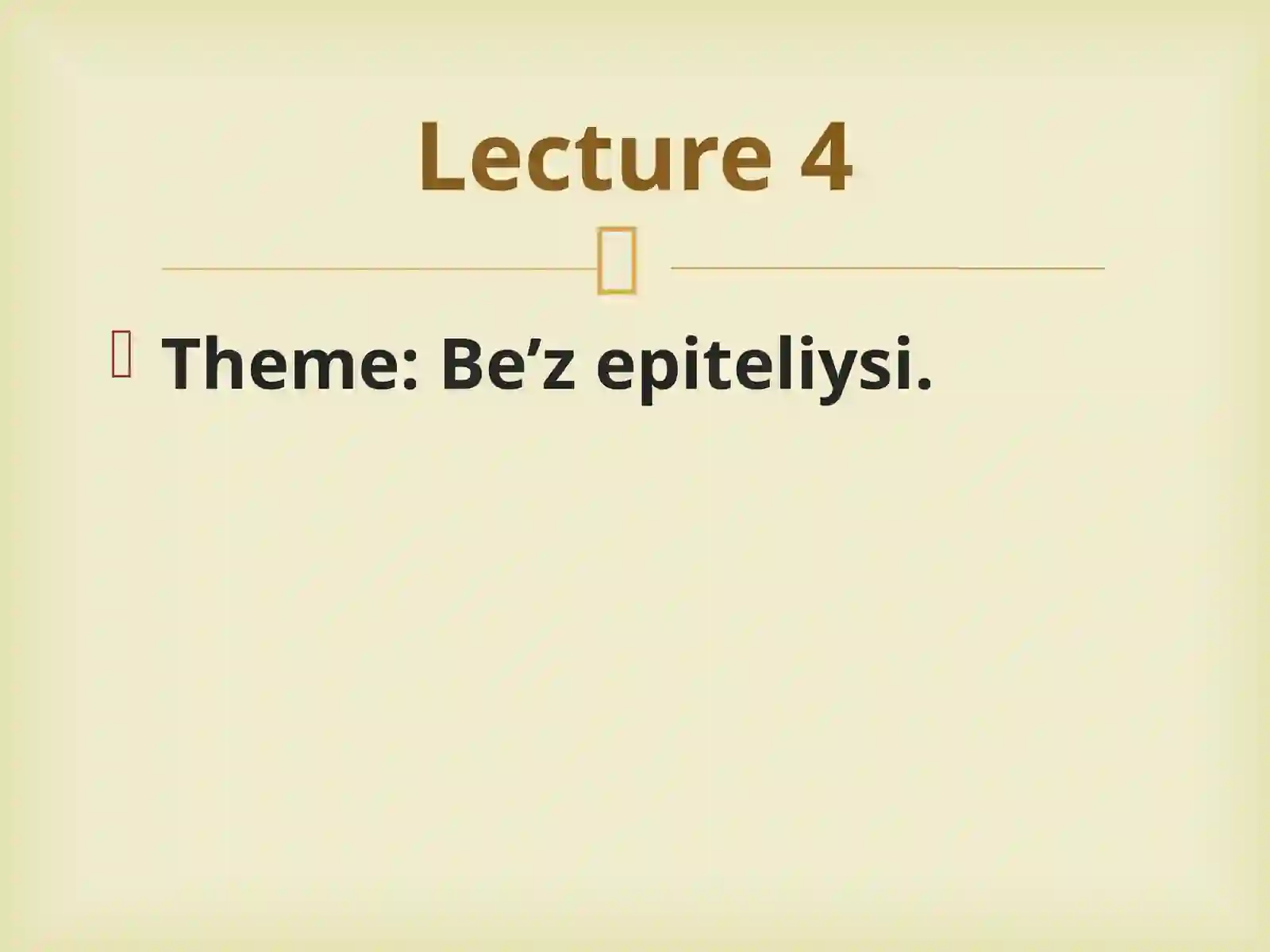 Lecture 4

Theme: Be’z epiteliysi.